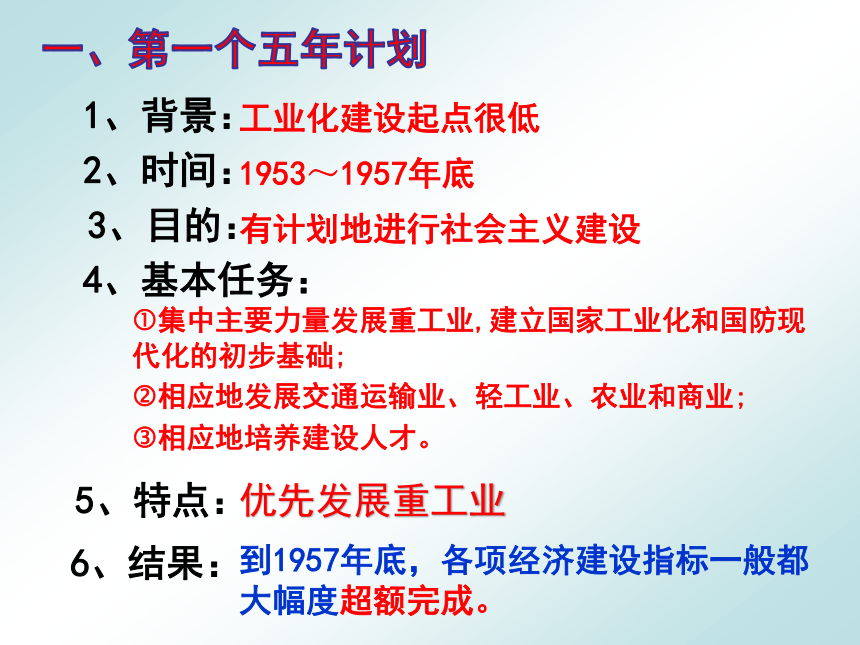 一、第一个五年计划

1、背景：工业化建设起点很低

2、时间：1953～1957年底

3、目的：有计划地进行社会主义建设

4、基本任务：

①集中主要力量发展重工业，建立国家工业化和国防现代化的初步基础；

②相应地发展交通运输业、轻工业、农业和商业；

③相应地培养建设人才。

5、特点：优先发展重工业

6、结果：到1957年底，各项经济建设指标一般都大幅度超额完成。